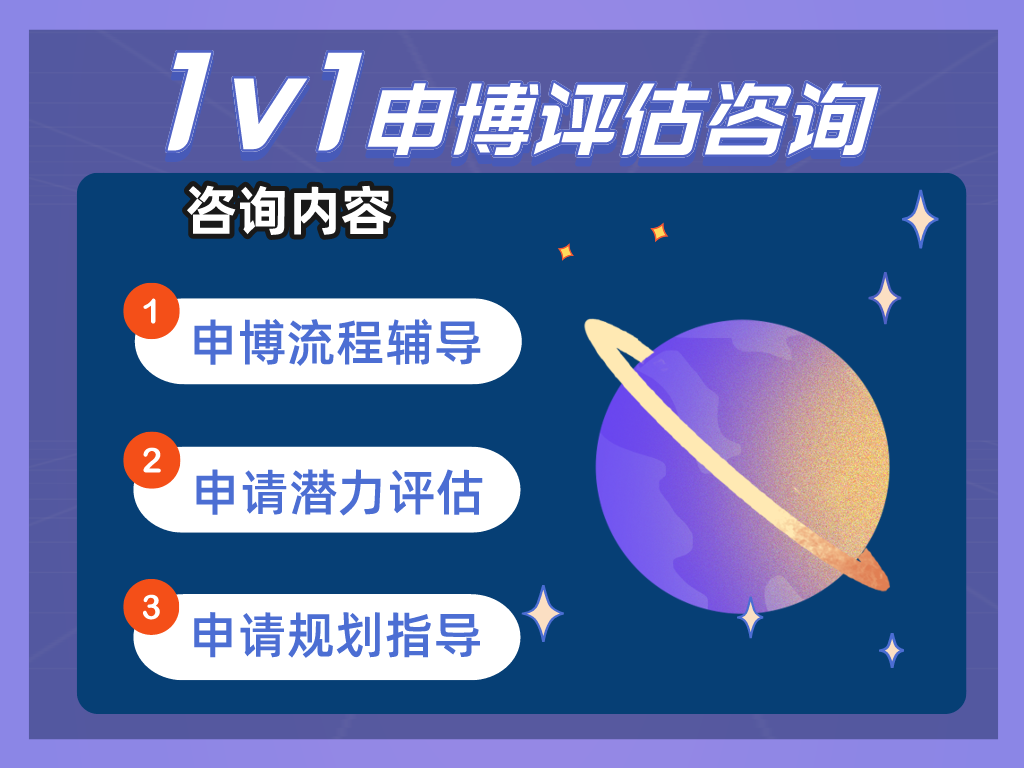 1v1申博评估咨询

咨询内容

1 申博流程辅导

2 申请潜力评估

3 申请规划指导